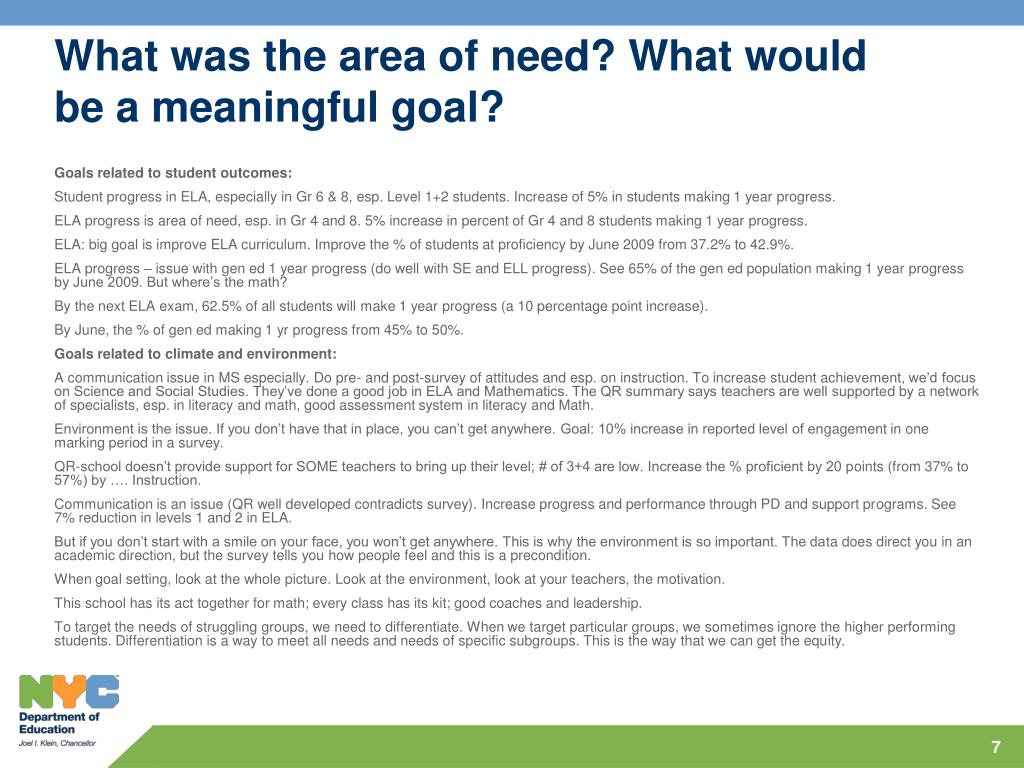 What was the area of need? What would be a meaningful goal?

Goals related to student outcomes:

Student progress in ELA, especially in Gr 6 & 8, esp. Level 1+2 students. Increase of 5% in students making 1 year progress.

ELA progress is area of need, esp. in Gr 4 and 8. 5% increase in percent of Gr 4 and 8 students making 1 year progress.

ELA: big goal is improve ELA curriculum. Improve the % of students at proficiency by June 2009 from 37.2% to 42.9%.

ELA progress – issue with gen ed 1 year progress (do well with SE and ELL progress). See 65% of the gen ed population making 1 year progress by June 2009. But where's the math?

By the next ELA exam, 62.5% of all students will make 1 year progress (a 10 percentage point increase).

By June, the % of gen ed making 1 yr progress from 45% to 50%.

Goals related to climate and environment:

A communication issue in MS especially. Do pre- and post-survey of attitudes and esp. on instruction. To increase student achievement, we'd focus on Science and Social Studies. They've done a good job in ELA and Mathematics. The QR summary says teachers are well supported by a network of specialists, esp. in literacy and math, good assessment system in literacy and Math.

Environment is the issue. If you don't have that in place, you can't get anywhere. Goal: 10% increase in reported level of engagement in one marking period in a survey.

QR-school doesn't provide support for SOME teachers to bring up their level; # of 3+4 are low. Increase the % proficient by 20 points (from 37% to 57%) by …. Instruction.

Communication is an issue (QR well developed contradicts survey). Increase progress and performance through PD and support programs. See 7% reduction in levels 1 and 2 in ELA.

But if you don't start with a smile on your face, you won't get anywhere. This is why the environment is so important. The data does direct you in an academic direction, but the survey tells you how people feel and this is a precondition.

When goal setting, look at the whole picture. Look at the environment, look at your teachers, the motivation.

This school has its act together for math; every class has its kit; good coaches and leadership.

To target the needs of struggling groups, we need to differentiate. When we target particular groups, we sometimes ignore the higher performing students. Differentiation is a way to meet all needs and needs of specific subgroups. This is the way that we can get the equity.

NYC
Department of Education
Joel I. Klein, Chancellor

7